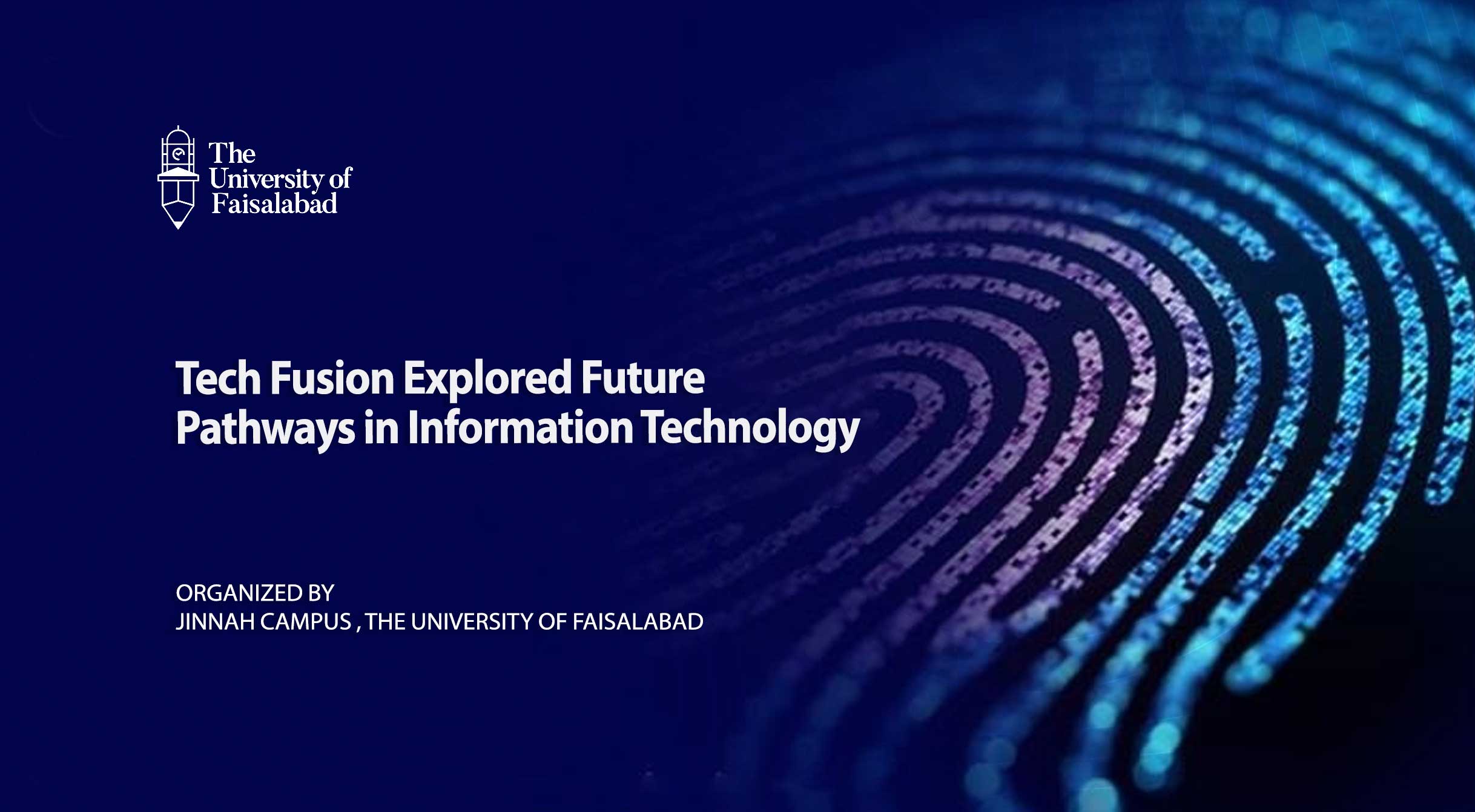 The University of Faisalabad

Tech Fusion Explored Future Pathways in Information Technology

ORGANIZED BY
JINNAH CAMPUS , THE UNIVERSITY OF FAISALABAD